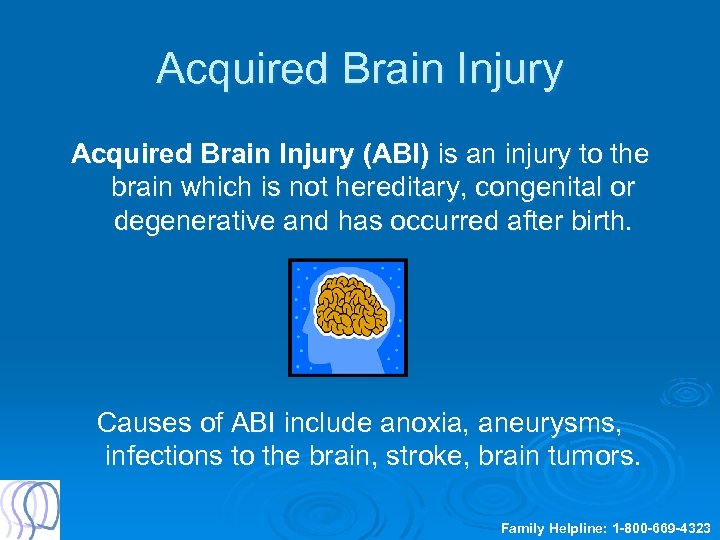 Acquired Brain Injury

Acquired Brain Injury (ABI) is an injury to the brain which is not hereditary, congenital or degenerative and has occurred after birth.

Causes of ABI include anoxia, aneurysms, infections to the brain, stroke, brain tumors.

Family Helpline: 1-800-669-4323